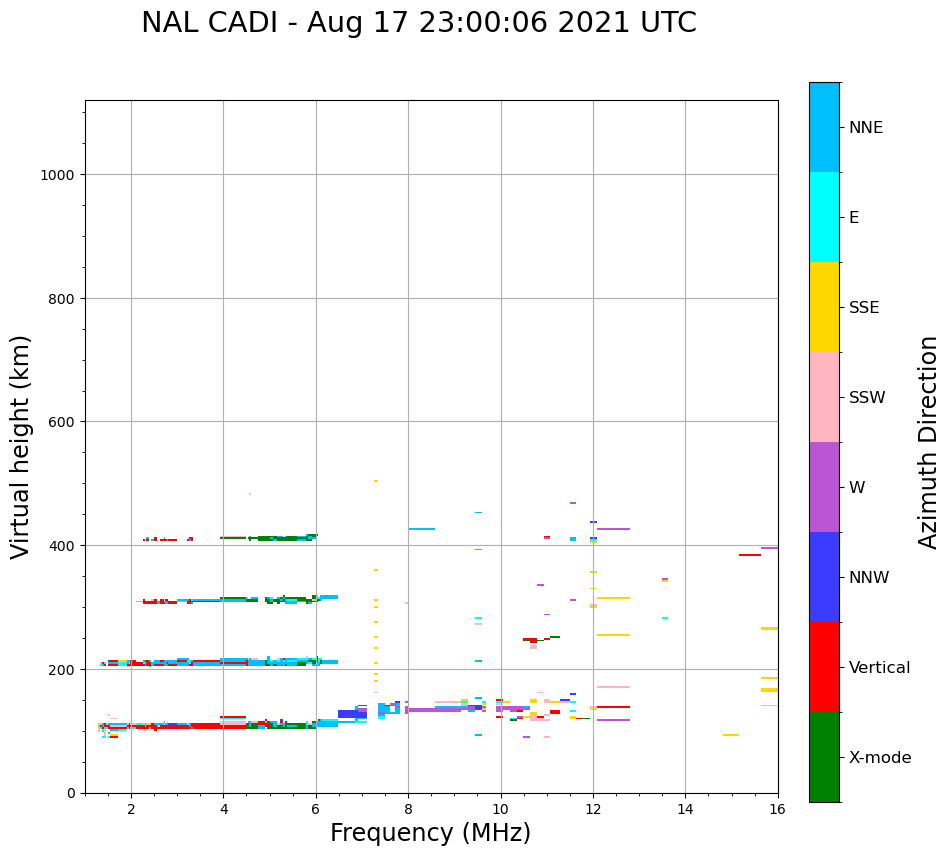 NAL CADI - Aug 17 23:00:06 2021 UTC

Virtual height (km)

1000
800
600
400
200
0

2
4
6
8
10
12
14
16

Frequency (MHz)

NNE
E
SSE
SSW
W
NNW
Vertical
X-mode

Azimuth Direction